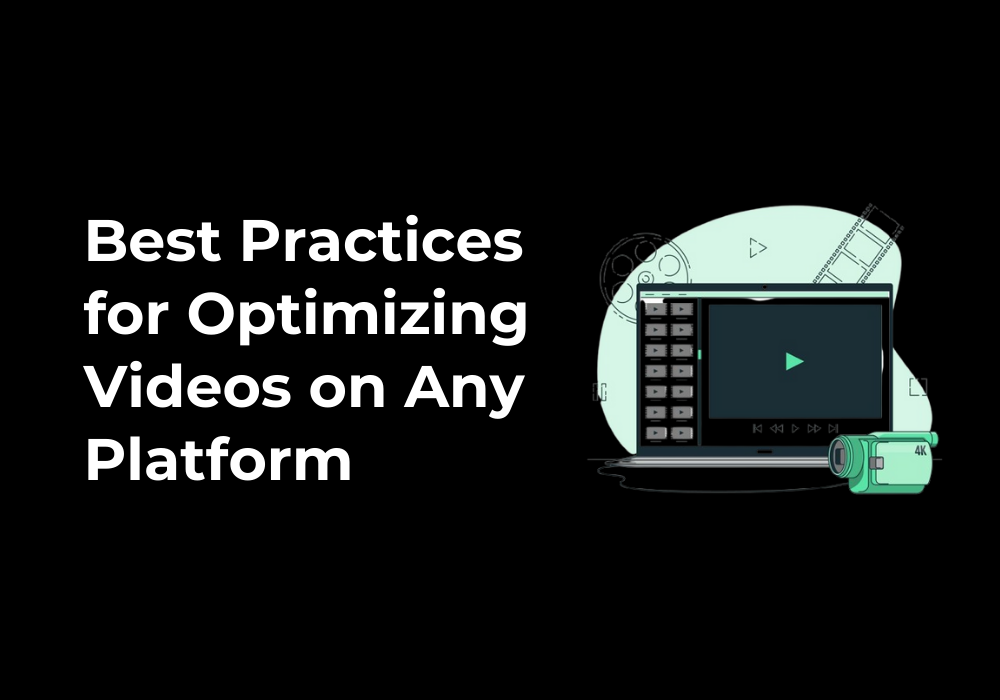 Best Practices for Optimizing Videos on Any Platform

4K